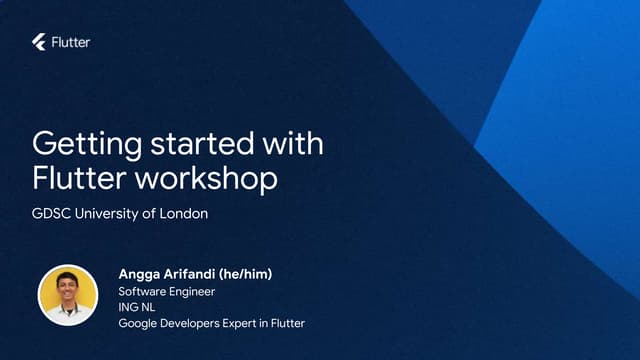 Flutter

Getting started with Flutter workshop

GDSC University of London

Angga Arifandi (he/him)
Software Engineer
ING NL
Google Developers Expert in Flutter